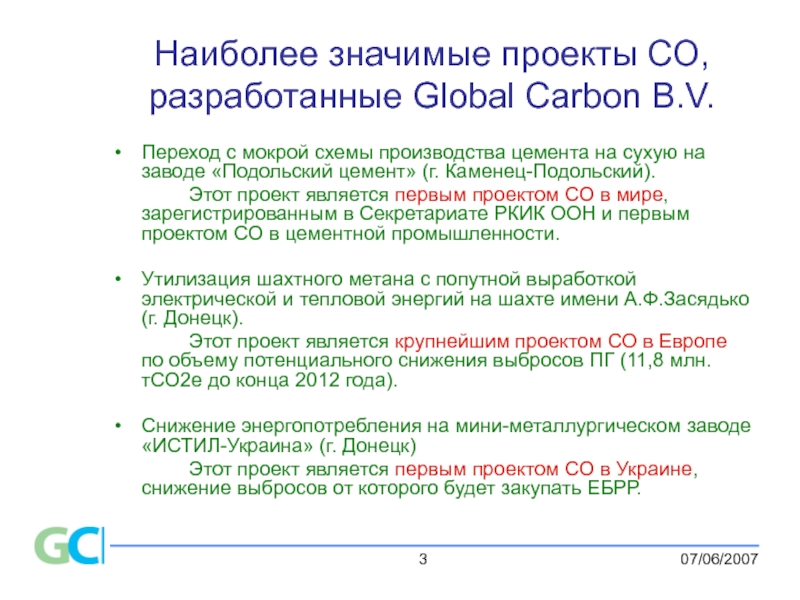 Наиболее значимые проекты СО, разработанные Global Carbon B.V.

• Переход с мокрой схемы производства цемента на сухую на заводе «Подольский цемент» (г. Каменец-Подольский).

Этот проект является первым проектом СО в мире, зарегистрированным в Секретариате РКИК ООН и первым проектом СО в цементной промышленности.

• Утилизация шахтного метана с попутной выработкой электрической и тепловой энергий на шахте имени А.Ф.Засядько (г. Донецк).

Этот проект является крупнейшим проектом СО в Европе по объему потенциального снижения выбросов ПГ (11,8 млн. тСО2е до конца 2012 года).

• Снижение энергопотребления на мини-металлургическом заводе «ИСТИЛ-Украина» (г. Донецк)

Этот проект является первым проектом СО в Украине, снижение выбросов от которого будет закупать ЕБРР.

GC

3

07/06/2007